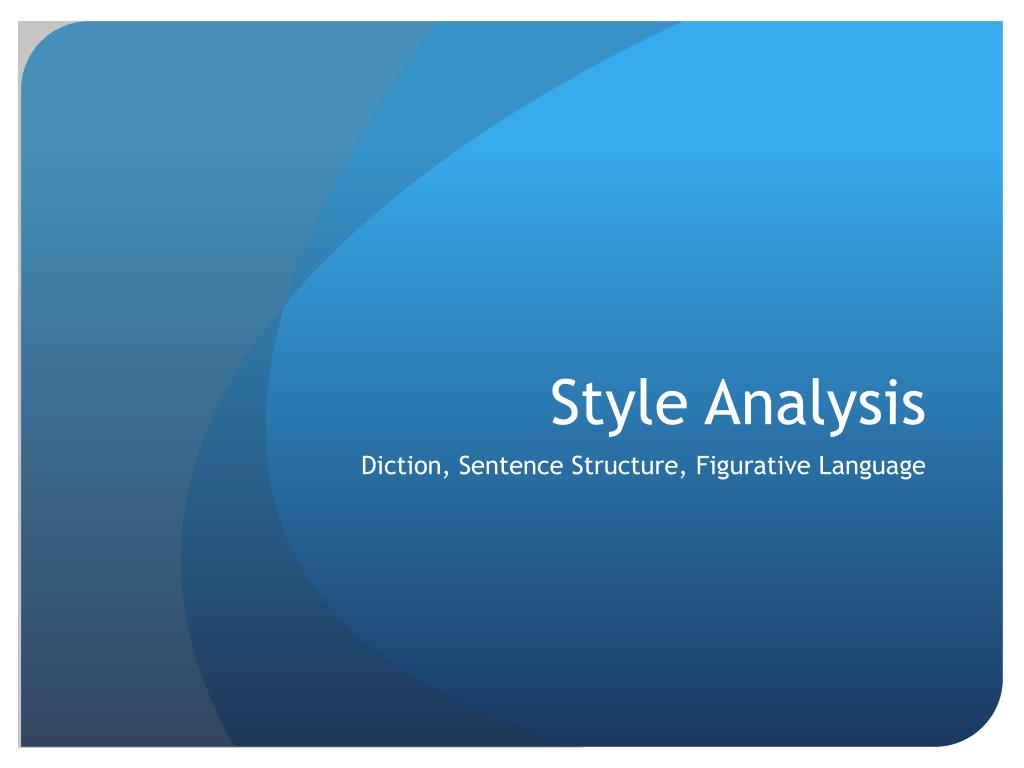 Style Analysis

Diction, Sentence Structure, Figurative Language